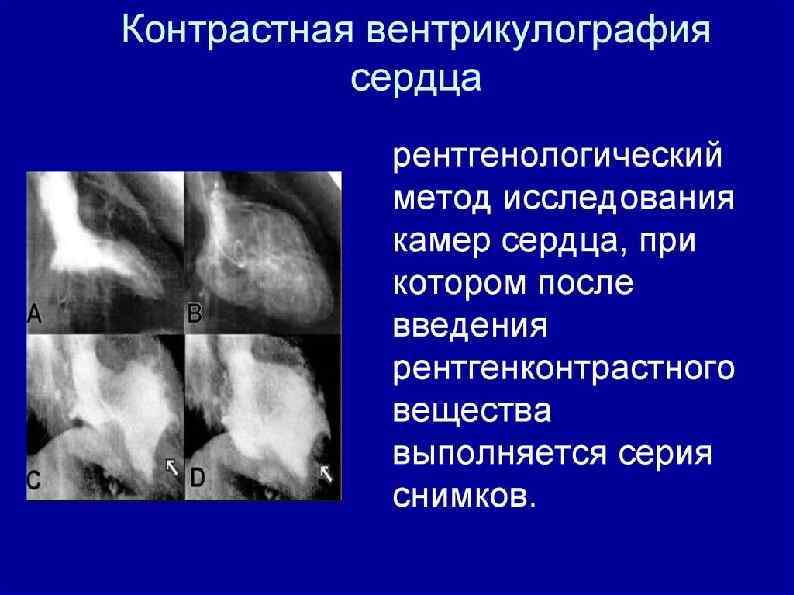 Контрастная вентрикулография сердца

A

B

C

D

рентгенологический метод исследования камер сердца, при котором после введения рентгенконтрастного вещества выполняется серия снимков.